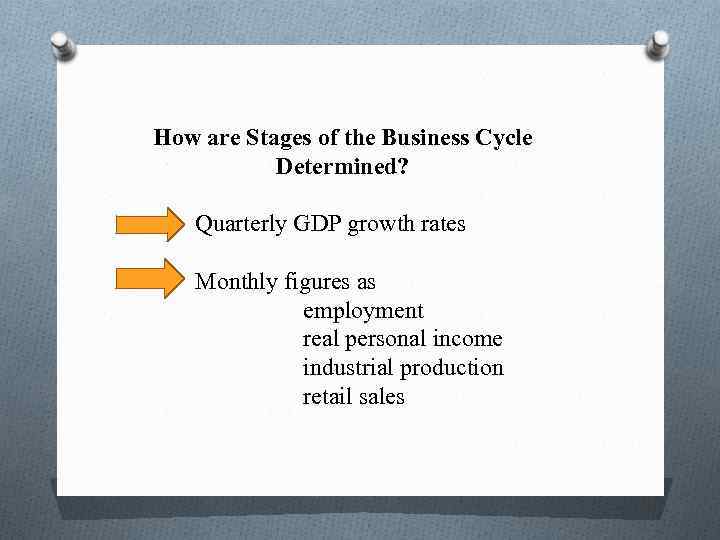 How are Stages of the Business Cycle Determined?

Quarterly GDP growth rates

Monthly figures as
employment
real personal income
industrial production
retail sales